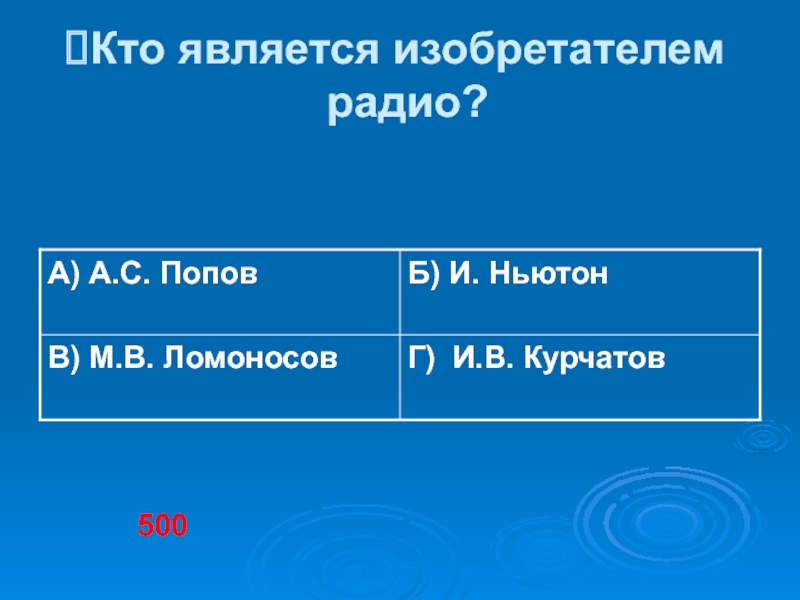 Кто является изобретателем радио?

| А) А.С. Попов | Б) И. Ньютон |
|---|---|
| В) М.В. Ломоносов | Г) И.В. Курчатов |

500